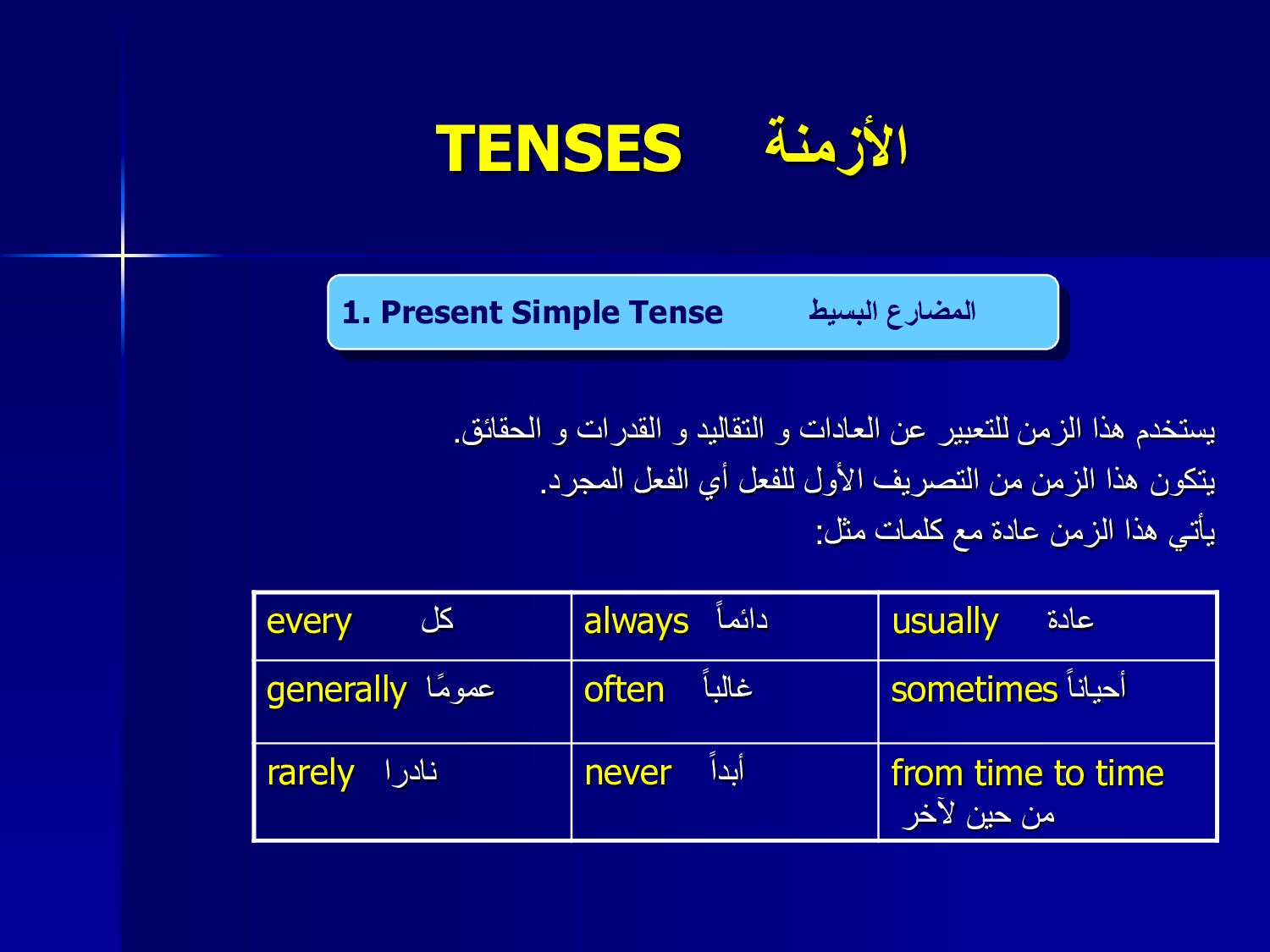 TENSES الأزمنة

1. Present Simple Tense المضارع البسيط

يستخدم هذا الزمن للتعبير عن العادات و التقاليد و القدرات و الحقائق.
يتكون هذا الزمن من التصريف الأول للفعل أي الفعل المجرد.
يأتي هذا الزمن عادة مع كلمات مثل:

| every كل | always دائماً | usually عادة |
|---|---|---|
| generally عمومًا | often غالباً | sometimes أحياناً |
| rarely نادرا | never أبداً | from time to time من حين لآخر |